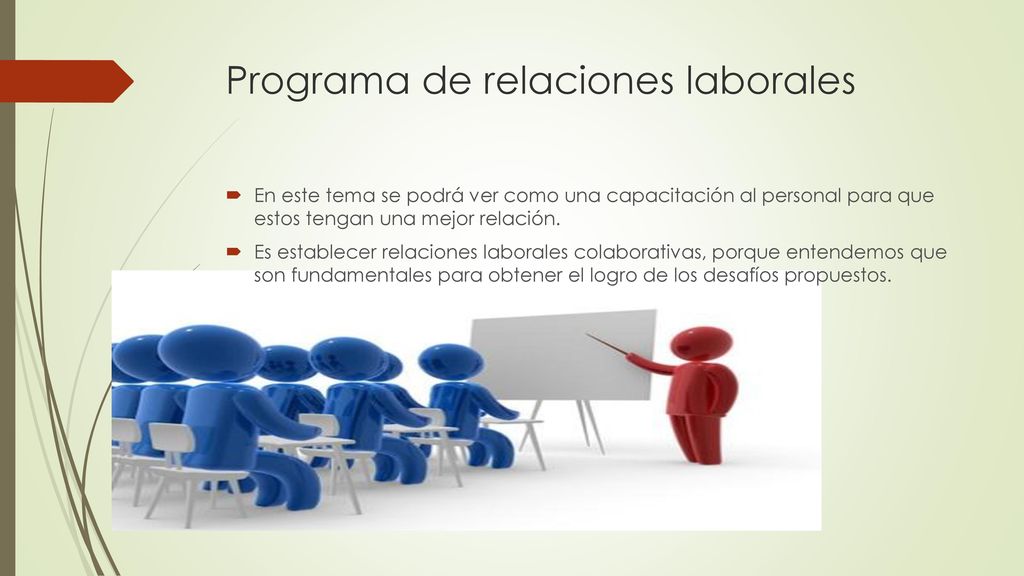 Programa de relaciones laborales

En este tema se podrá ver como una capacitación al personal para que estos tengan una mejor relación.

Es establecer relaciones laborales colaborativas, porque entendemos que son fundamentales para obtener el logro de los desafíos propuestos.